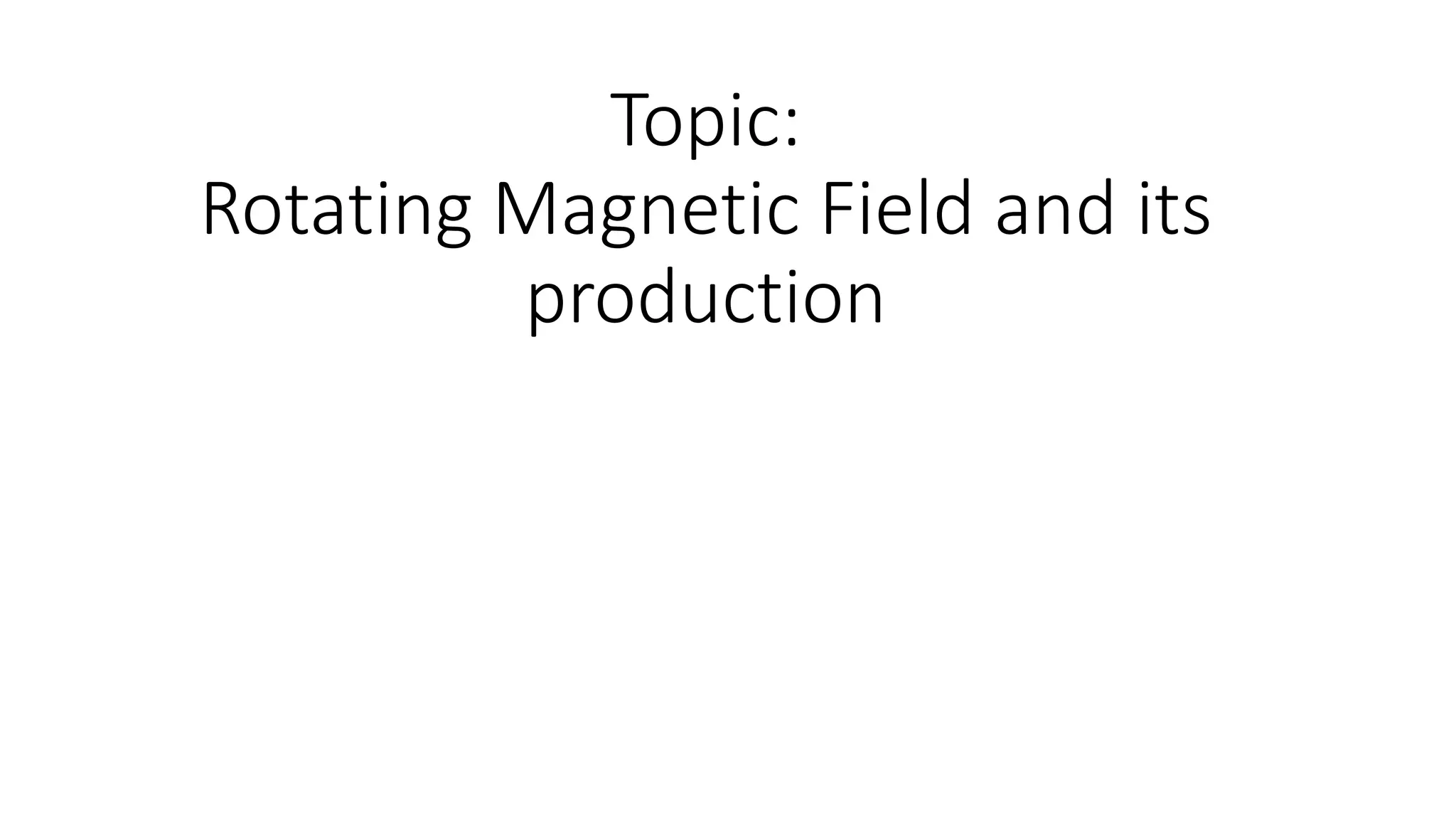 Topic:
Rotating Magnetic Field and its production